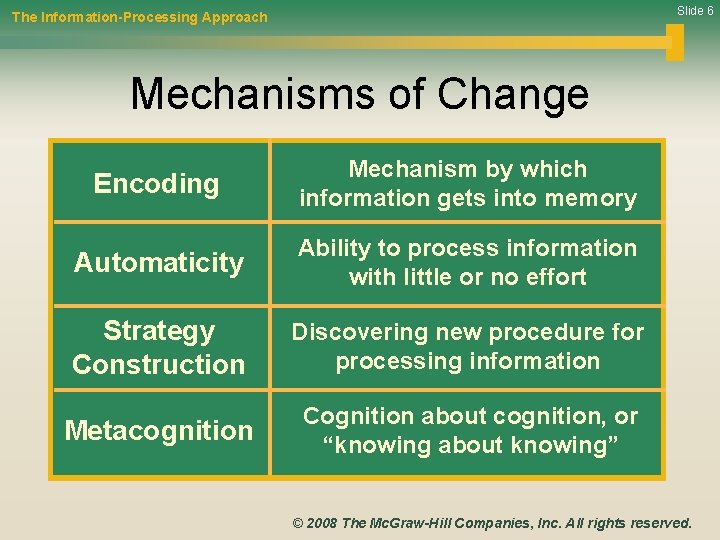 The Information-Processing Approach

Slide 6

Mechanisms of Change

| Encoding | Mechanism by which information gets into memory |
|---|---|
| Automaticity | Ability to process information with little or no effort |
| Strategy Construction | Discovering new procedure for processing information |
| Metacognition | Cognition about cognition, or “knowing about knowing” |

© 2008 The McGraw-Hill Companies, Inc. All rights reserved.